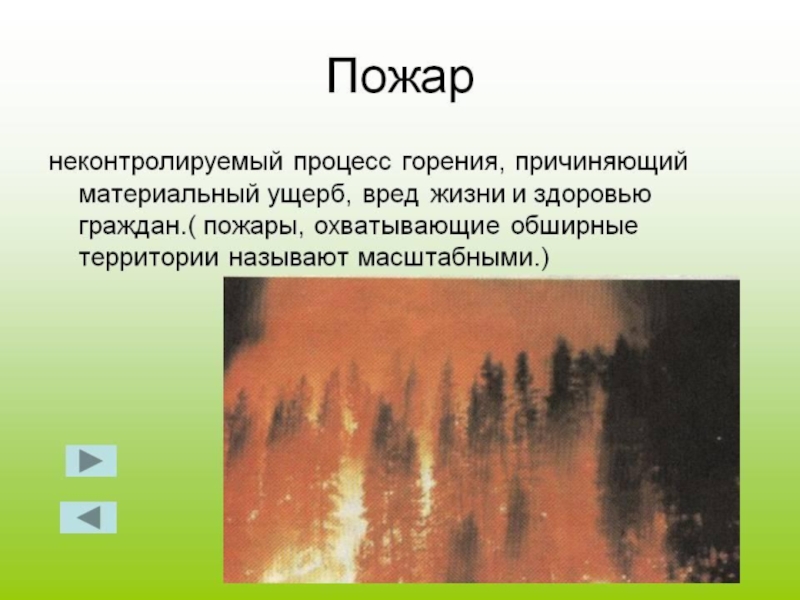 Пожар

неконтролируемый процесс горения, причиняющий материальный ущерб, вред жизни и здоровью граждан.( пожары, охватывающие обширные территории называют масштабными.)